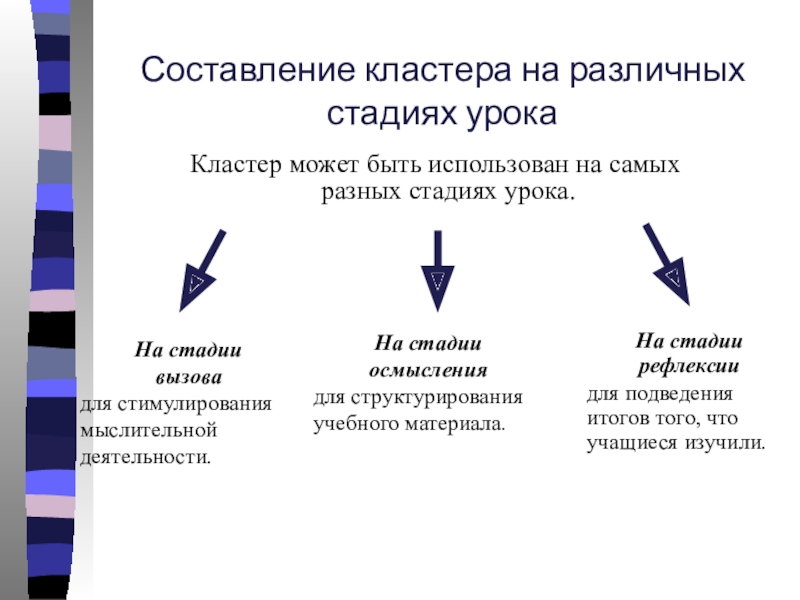 Составление кластера на различных стадиях урока

Кластер может быть использован на самых разных стадиях урока.

На стадии вызова
для стимулирования мыслительной деятельности.

На стадии осмысления
для структурирования учебного материала.

На стадии рефлексии
для подведения итогов того, что учащиеся изучили.